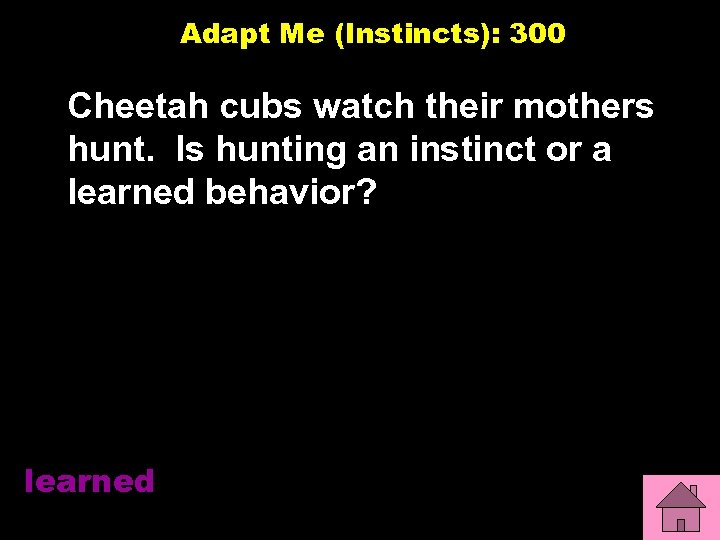 Adapt Me (Instincts): 300

Cheetah cubs watch their mothers hunt.  Is hunting an instinct or a learned behavior?

learned